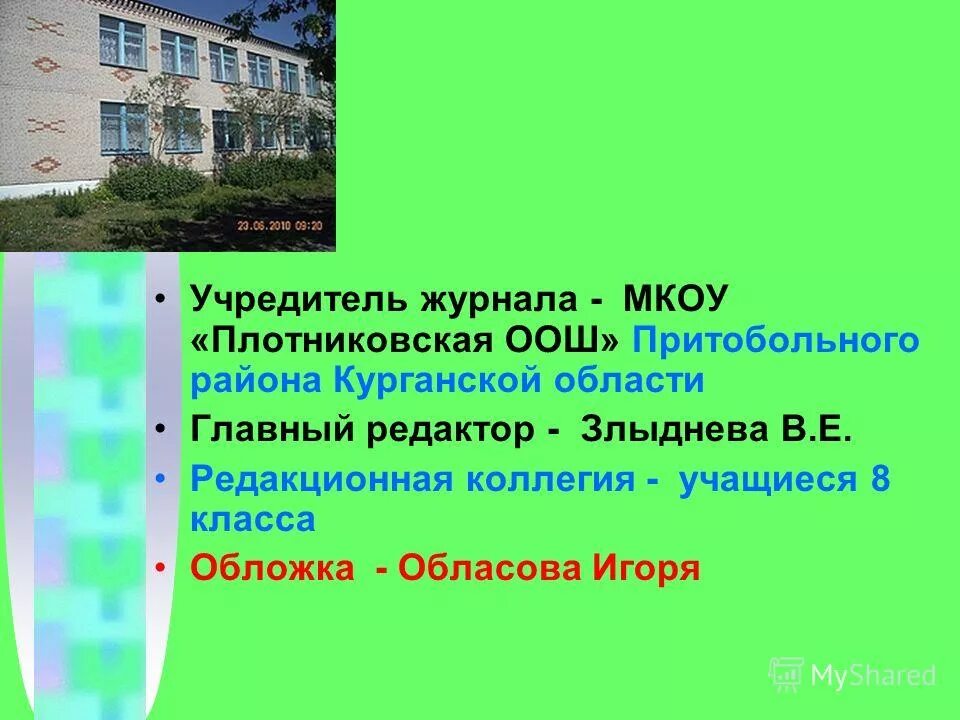 23.06.2010 09:20

• Учредитель журнала - МКОУ «Плотниковская ООШ» Притобольного района Курганской области
• Главный редактор - Злыднева В.Е.
• Редакционная коллегия - учащиеся 8 класса
• Обложка - Обласова Игоря

MyShared